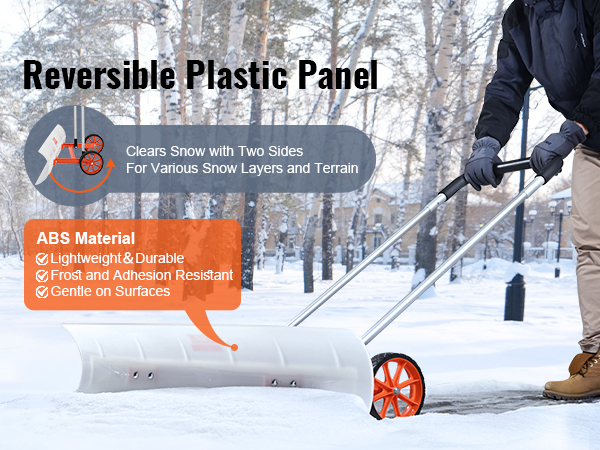 Reversible Plastic Panel

Clears Snow with Two Sides
For Various Snow Layers and Terrain

ABS Material
Lightweight & Durable
Frost and Adhesion Resistant
Gentle on Surfaces